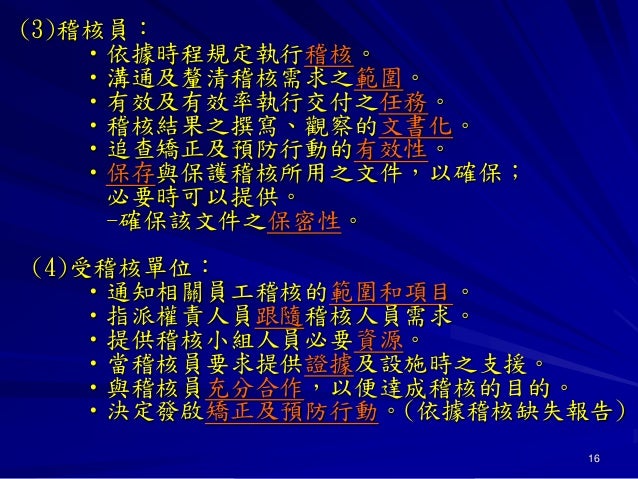 (3)稽核員：
• 依據時程規定執行稽核。
• 溝通及釐清稽核需求之範圍。
• 有效及有效率執行交付之任務。
• 稽核結果之撰寫、觀察的文書化。
• 追查矯正及預防行動的有效性。
• 保存與保護稽核所用之文件，以確保；必要時可以提供。
-確保該文件之保密性。

(4)受稽核單位：
• 通知相關員工稽核的範圍和項目。
• 指派權責人員跟隨稽核人員需求。
• 提供稽核小組人員必要資源。
• 當稽核員要求提供證據及設施時之支援。
• 與稽核員充分合作，以便達成稽核的目的。
• 決定發啟矯正及預防行動。(依據稽核缺失報告)

16